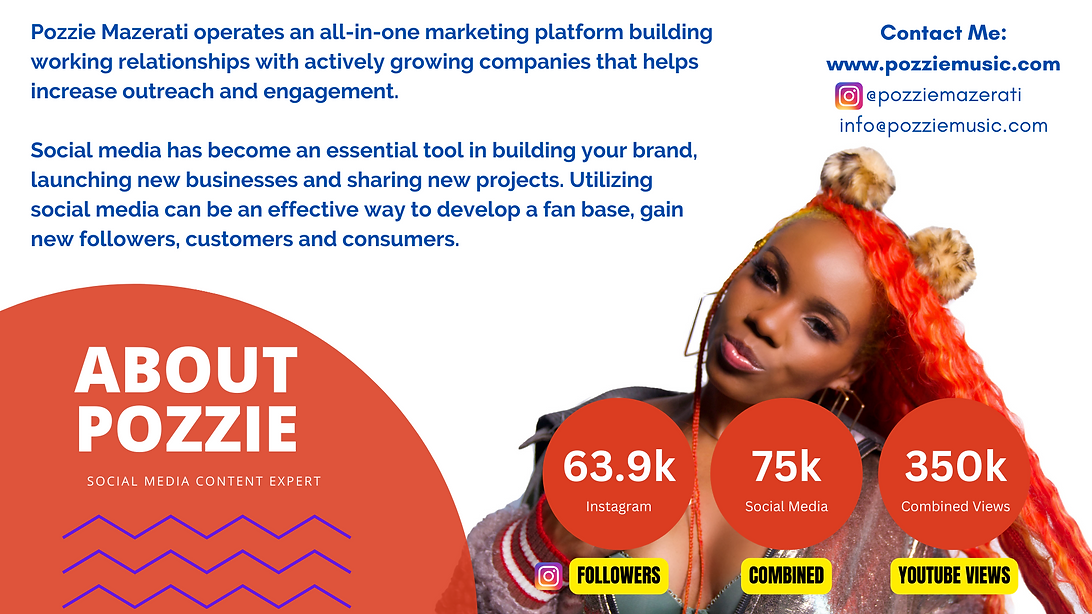 Pozzie Mazerati operates an all-in-one marketing platform building working relationships with actively growing companies that helps increase outreach and engagement.

Social media has become an essential tool in building your brand, launching new businesses and sharing new projects. Utilizing social media can be an effective way to develop a fan base, gain new followers, customers and consumers.

Contact Me:
www.pozziemusic.com
@pozziemazerati
info@pozziemusic.com

ABOUT POZZIE

SOCIAL MEDIA CONTENT EXPERT

63.9k
Instagram

75k
Social Media

350k
Combined Views

FOLLOWERS

COMBINED

YOUTUBE VIEWS